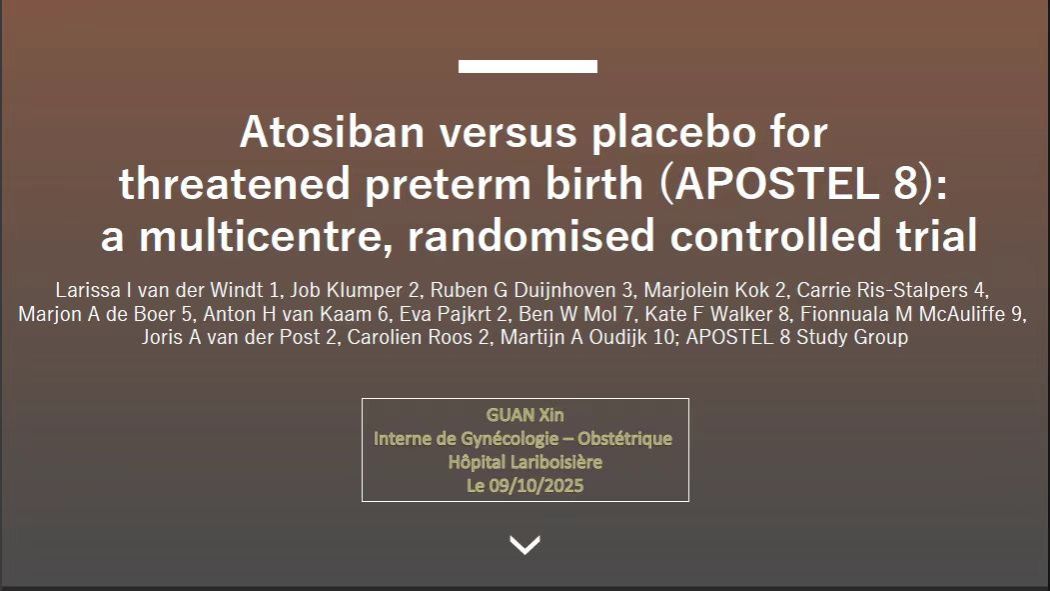 Atosiban versus placebo for threatened preterm birth (APOSTEL 8): a multicentre, randomised controlled trial

Larissa I van der Windt 1, Job Klumper 2, Ruben G Duijnhoven 3, Marjolein Kok 2, Carrie Ris-Stalpers 4, Marjon A de Boer 5, Anton H van Kaam 6, Eva Pajkrt 2, Ben W Mol 7, Kate F Walker 8, Fionnuala M McAuliffe 9, Joris A van der Post 2, Carolien Roos 2, Martijn A Oudijk 10; APOSTEL 8 Study Group

GUAN Xin
Interne de Gynécologie – Obstétrique
Hôpital Lariboisière
Le 09/10/2025